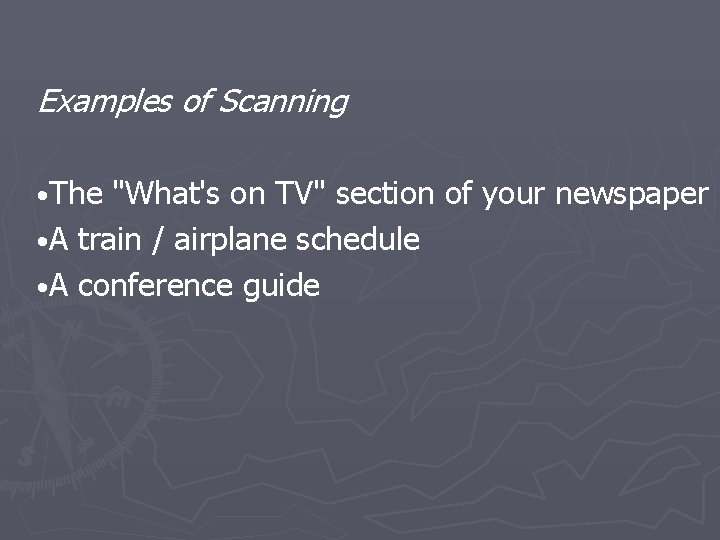 Examples of Scanning

• The "What's on TV" section of your newspaper
• A train / airplane schedule
• A conference guide